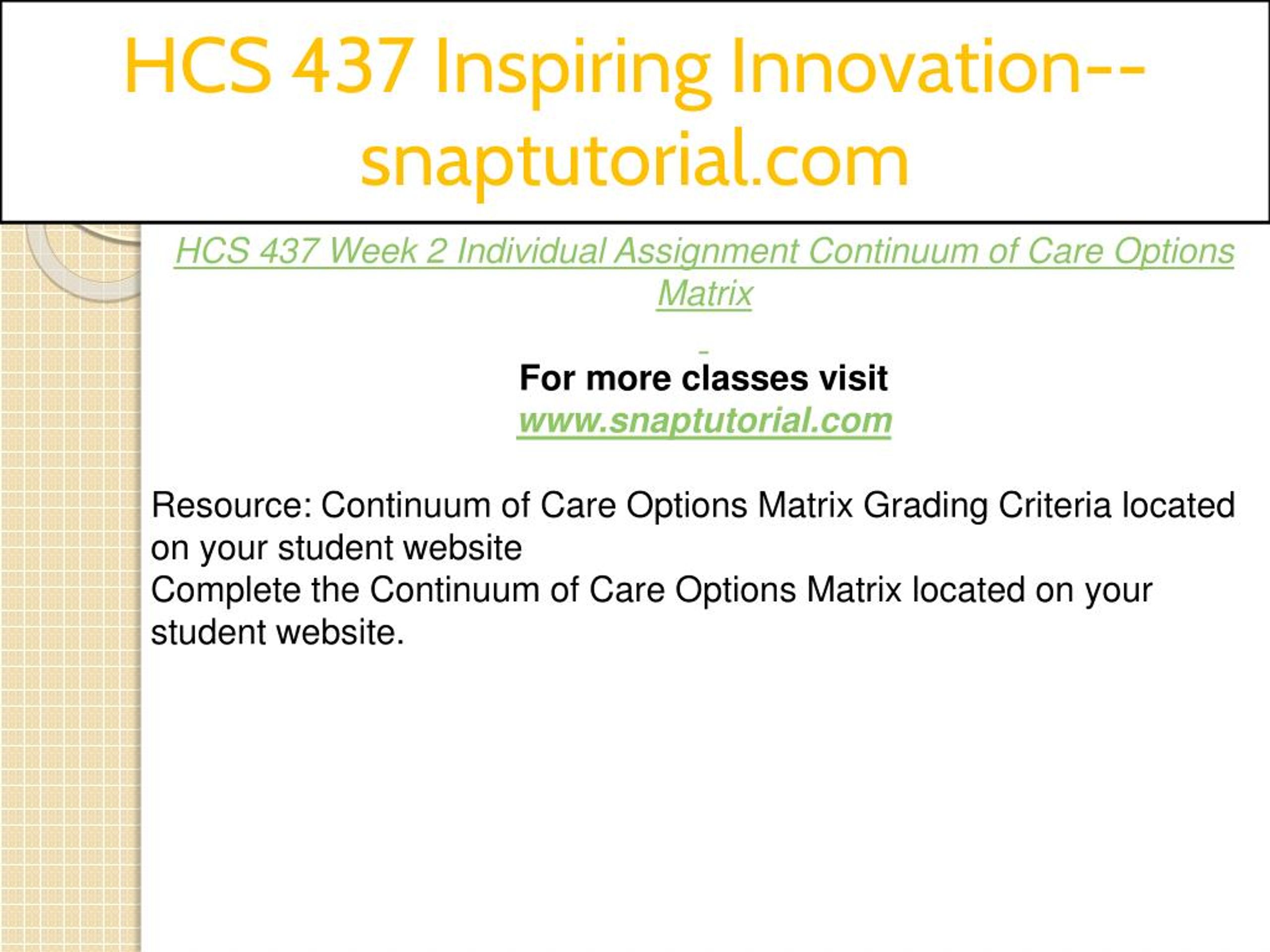 HCS 437 Inspiring Innovation--snaptutorial.com

HCS 437 Week 2 Individual Assignment Continuum of Care Options Matrix

For more classes visit
www.snaptutorial.com

Resource: Continuum of Care Options Matrix Grading Criteria located on your student website
Complete the Continuum of Care Options Matrix located on your student website.